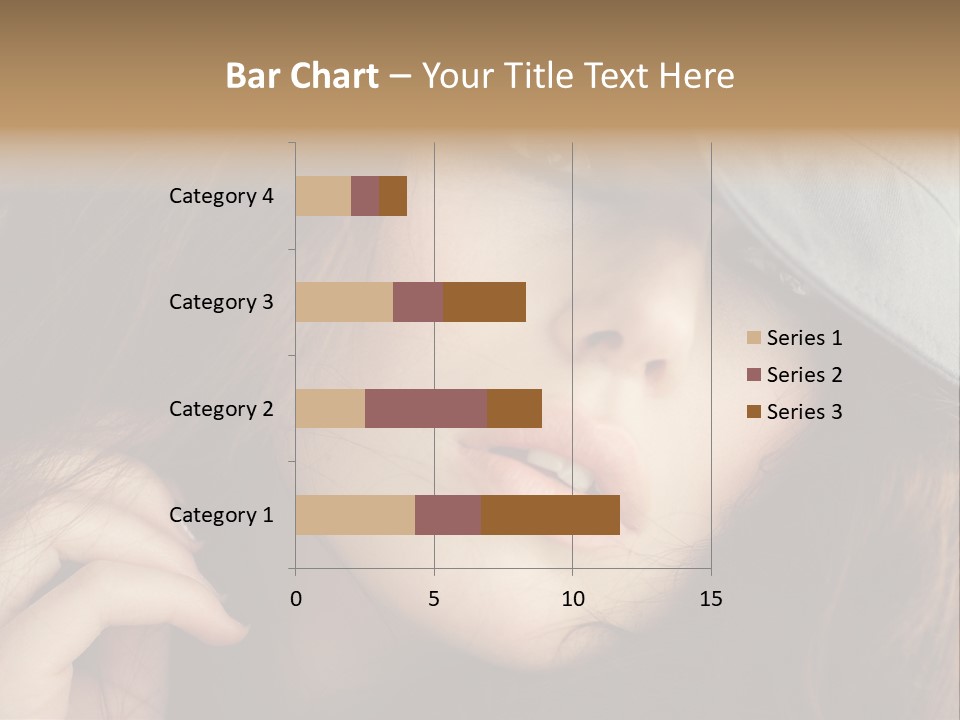 Bar Chart – Your Title Text Here

Category 4
Category 3
Category 2
Category 1

0
5
10
15

Series 1
Series 2
Series 3